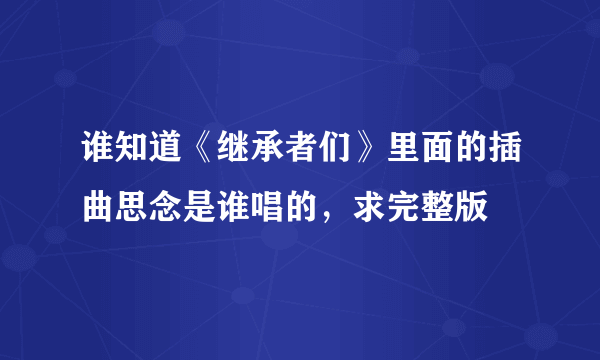 谁知道《继承者们》里面的插曲思念是谁唱的，求完整版